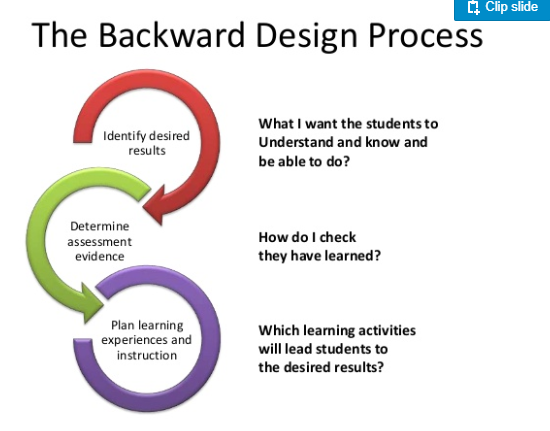 Clip slide

The Backward Design Process

Identify desired results

What I want the students to Understand and know and be able to do?

Determine assessment evidence

How do I check they have learned?

Plan learning experiences and instruction

Which learning activities will lead students to the desired results?